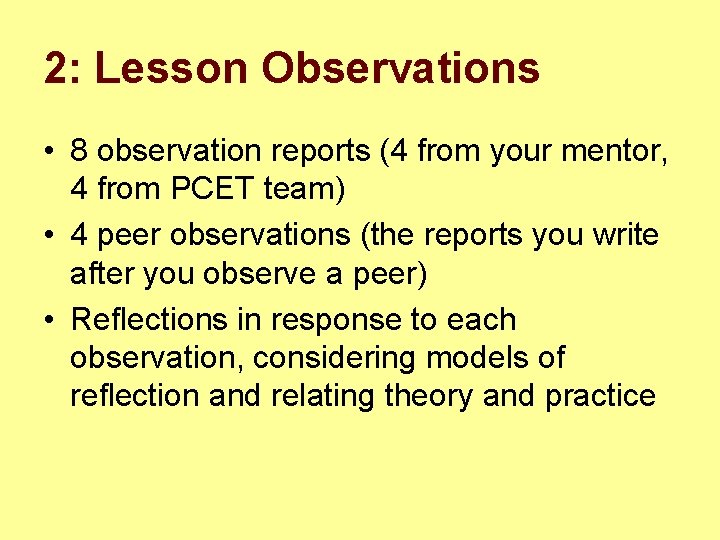 2: Lesson Observations

• 8 observation reports (4 from your mentor, 4 from PCET team)
• 4 peer observations (the reports you write after you observe a peer)
• Reflections in response to each observation, considering models of reflection and relating theory and practice